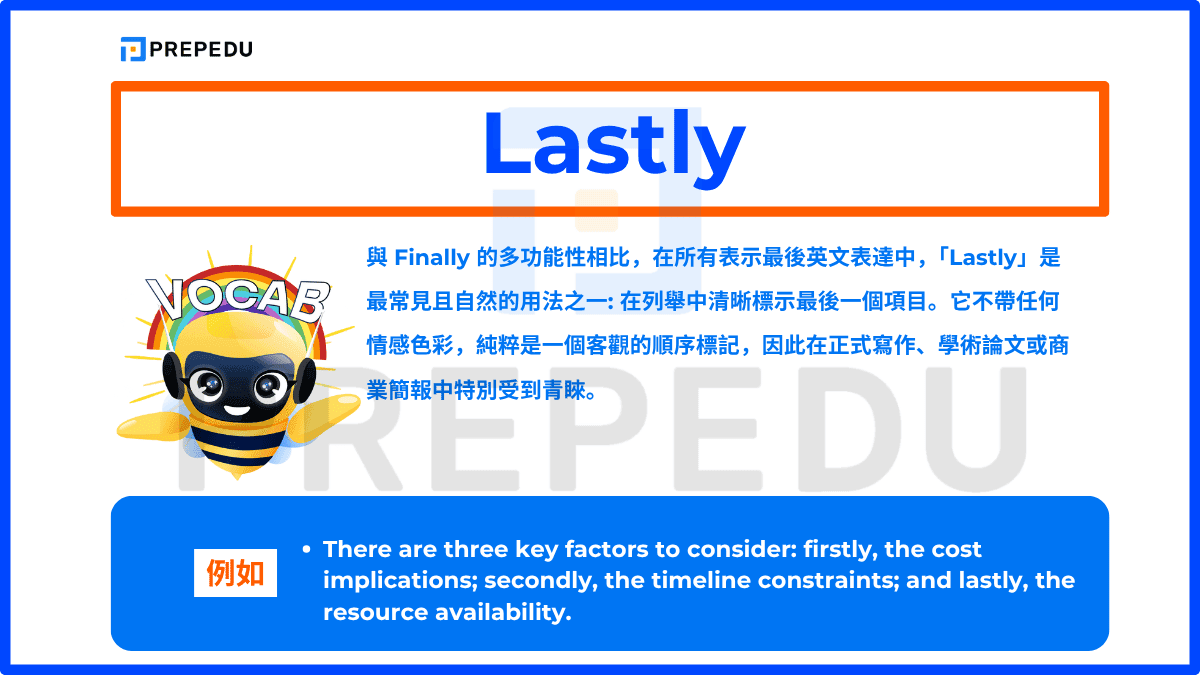 PREPEDU

Lastly

VOCAB

與 Finally 的多功能性相比，在所有表示最後英文表達中，「Lastly」是最常見且自然的用法之一: 在列舉中清晰標示最後一個項目。它不帶任何情感色彩，純粹是一個客觀的順序標記，因此在正式寫作、學術論文或商業簡報中特別受到青睞。

PREPEDU

例如

• There are three key factors to consider: firstly, the cost implications; secondly, the timeline constraints; and lastly, the resource availability.